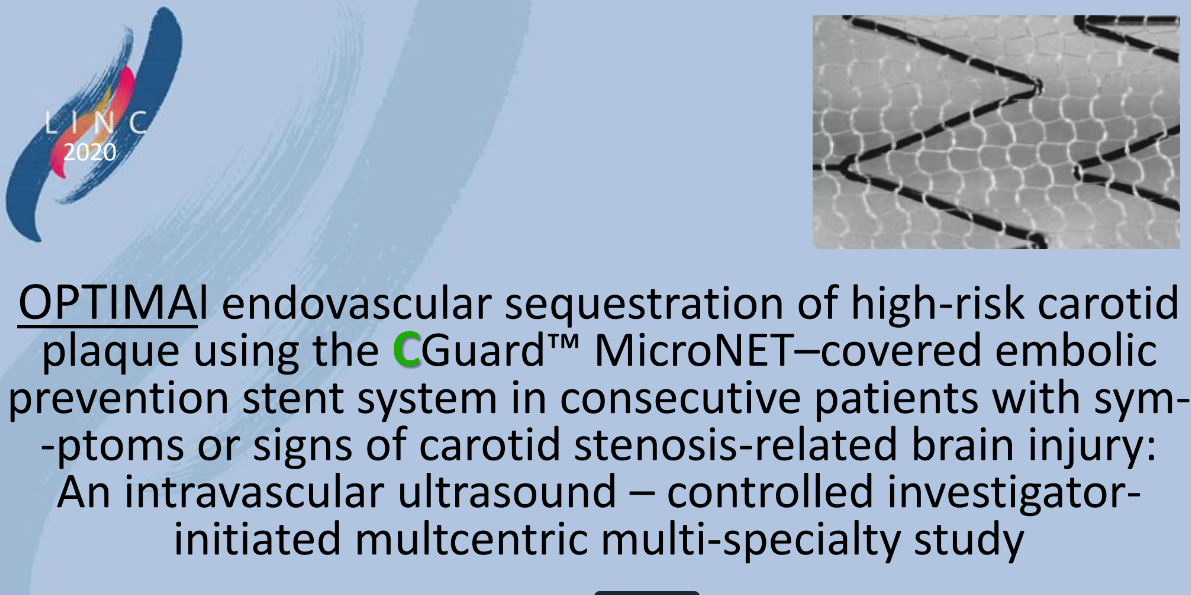 LINC 2020

OPTIMAl endovascular sequestration of high-risk carotid plaque using the CGuard™ MicroNET–covered embolic prevention stent system in consecutive patients with sym- -ptoms or signs of carotid stenosis-related brain injury: An intravascular ultrasound – controlled investigator-initiated multcentric multi-specialty study